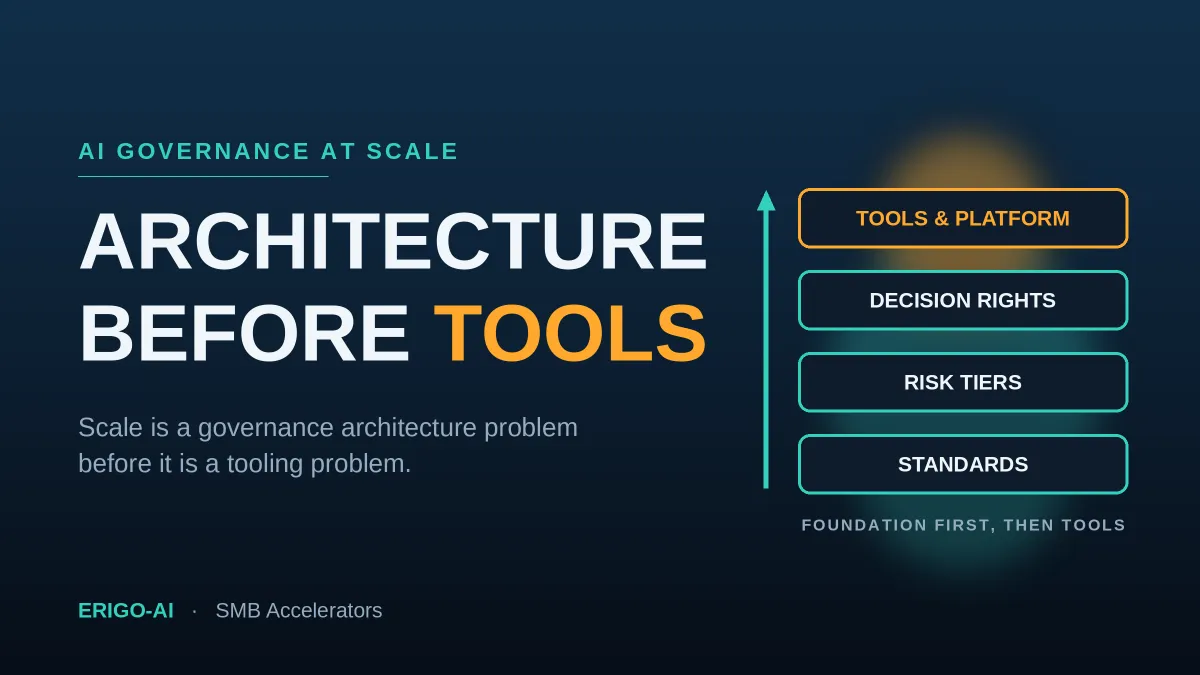 AI GOVERNANCE AT SCALE

ARCHITECTURE BEFORE TOOLS

Scale is a governance architecture problem before it is a tooling problem.

TOOLS & PLATFORM

DECISION RIGHTS

RISK TIERS

STANDARDS

FOUNDATION FIRST, THEN TOOLS

ERIGO-AI · SMB Accelerators